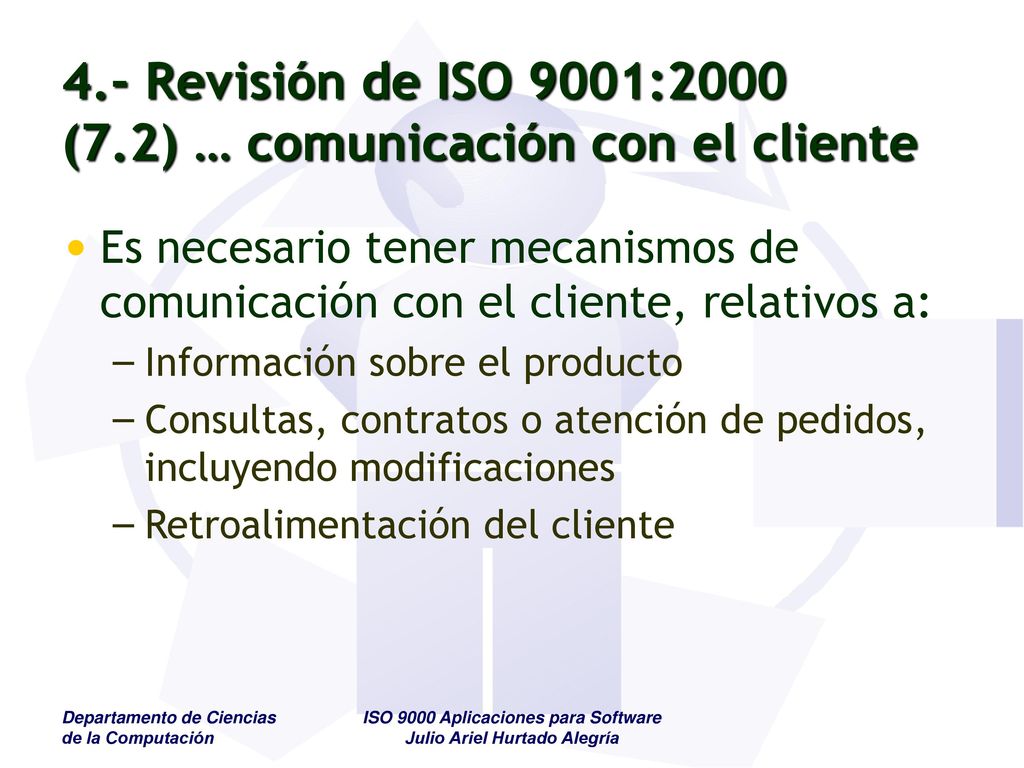 4.- Revisión de ISO 9001:2000 (7.2) … comunicación con el cliente

• Es necesario tener mecanismos de comunicación con el cliente, relativos a:
– Información sobre el producto
– Consultas, contratos o atención de pedidos, incluyendo modificaciones
– Retroalimentación del cliente

Departamento de Ciencias de la Computación

ISO 9000 Aplicaciones para Software
Julio Ariel Hurtado Alegría